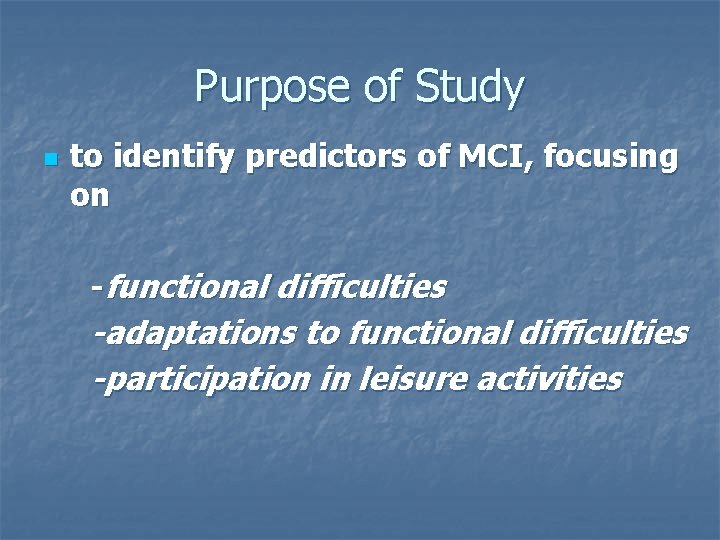 Purpose of Study

to identify predictors of MCI, focusing on

-functional difficulties
-adaptations to functional difficulties
-participation in leisure activities